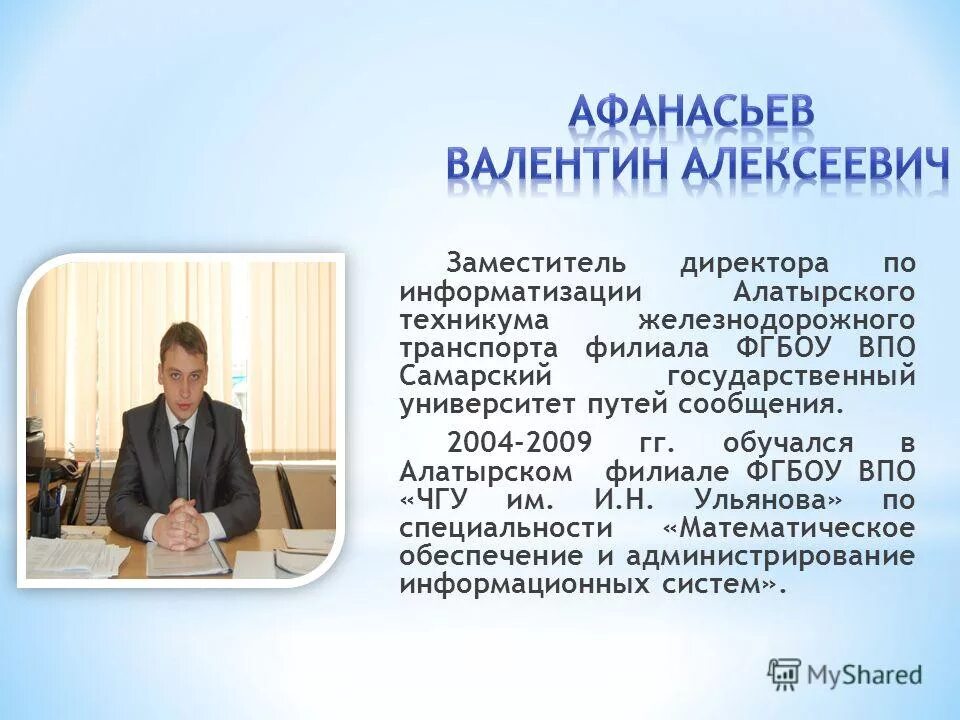 АФАНАСЬЕВ ВАЛЕНТИН АЛЕКСЕЕВИЧ

Заместитель директора по информатизации Алатырского техникума железнодорожного транспорта филиала ФГБОУ ВПО Самарский государственный университет путей сообщения.

2004-2009 гг. обучался в Алатырском филиале ФГБОУ ВПО «ЧГУ им. И.Н. Ульянова» по специальности «Математическое обеспечение и администрирование информационных систем».

MyShared